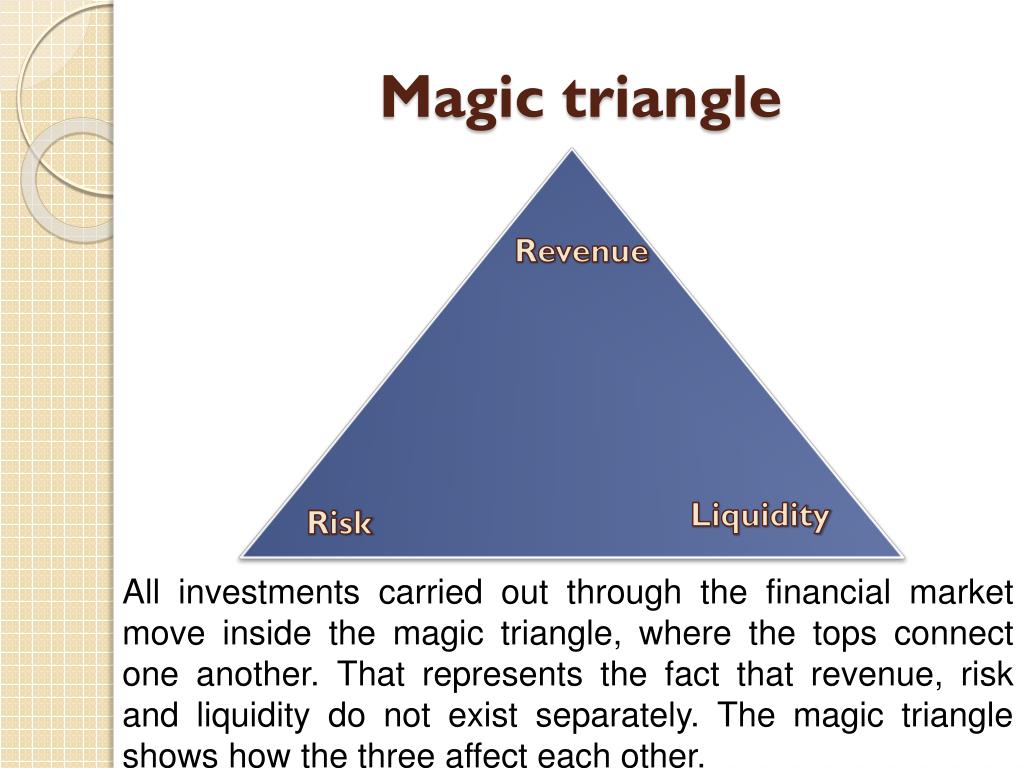 Magic triangle

Revenue

Risk

Liquidity

All investments carried out through the financial market move inside the magic triangle, where the tops connect one another. That represents the fact that revenue, risk and liquidity do not exist separately. The magic triangle shows how the three affect each other.